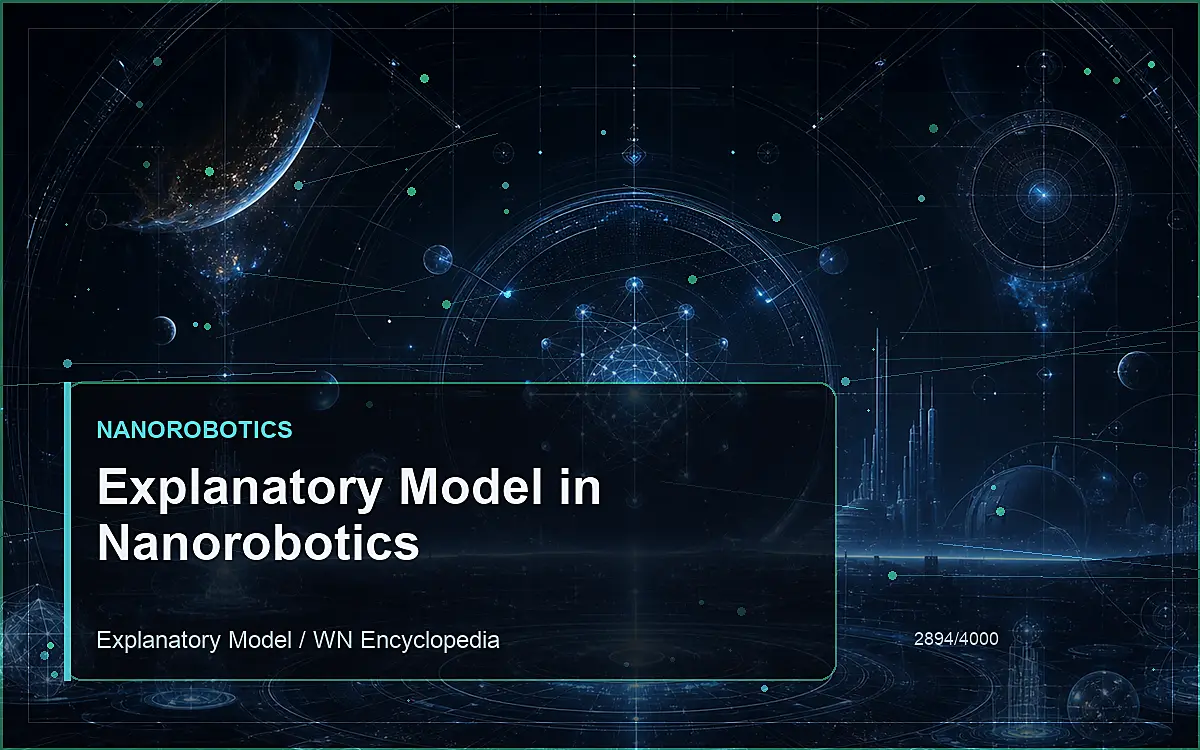 NANOROBOTICS

Explanatory Model in Nanorobotics

Explanatory Model / WN Encyclopedia

2894/4000